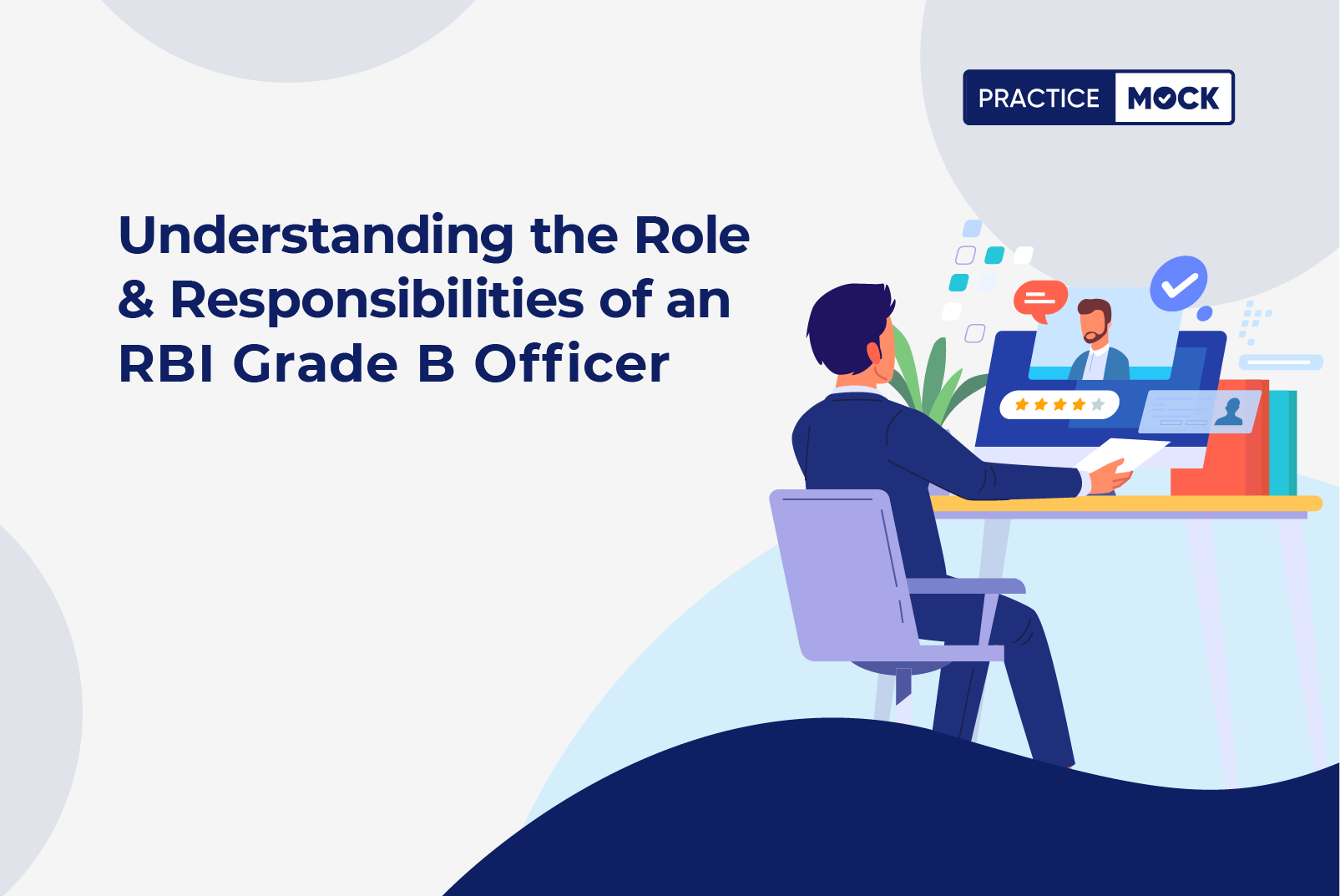 PRACTICE MOCK

Understanding the Role & Responsibilities of an RBI Grade B Officer